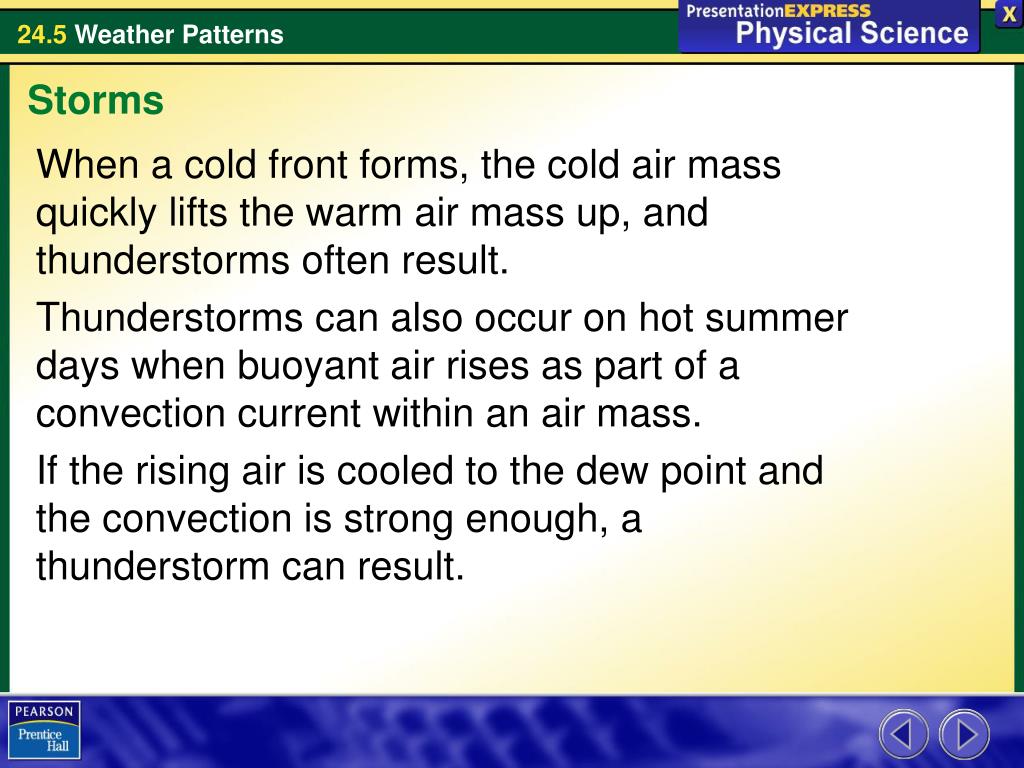 24.5 Weather Patterns

PresentationEXPRESS Physical Science

X

Storms

When a cold front forms, the cold air mass quickly lifts the warm air mass up, and thunderstorms often result.

Thunderstorms can also occur on hot summer days when buoyant air rises as part of a convection current within an air mass.

If the rising air is cooled to the dew point and the convection is strong enough, a thunderstorm can result.

PEARSON Prentice Hall